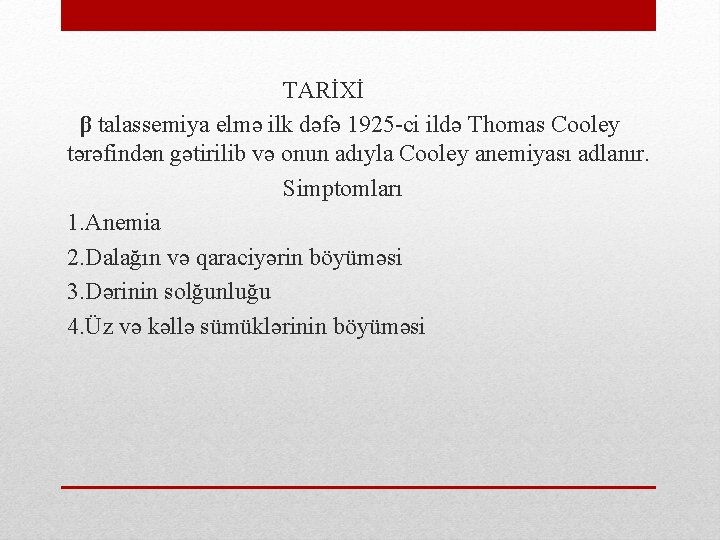 TARİXİ

β talassemiya elmə ilk dəfə 1925-ci ildə Thomas Cooley tərəfindən gətirilib və onun adıyla Cooley anemiyası adlanır.

Simptomları

1.Anemia

2.Dalağın və qaraciyərin böyüməsi

3.Dərinin solğunluğu

4.Üz və kəllə sümüklərinin böyüməsi